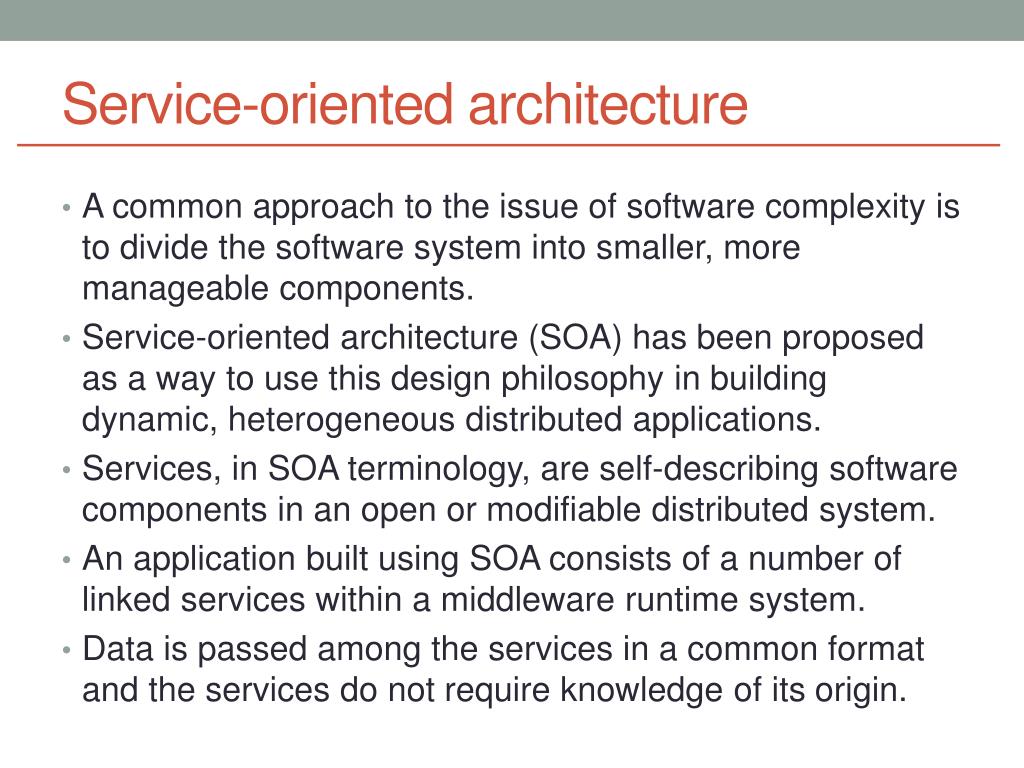 Service-oriented architecture

• A common approach to the issue of software complexity is to divide the software system into smaller, more manageable components.
• Service-oriented architecture (SOA) has been proposed as a way to use this design philosophy in building dynamic, heterogeneous distributed applications.
• Services, in SOA terminology, are self-describing software components in an open or modifiable distributed system.
• An application built using SOA consists of a number of linked services within a middleware runtime system.
• Data is passed among the services in a common format and the services do not require knowledge of its origin.